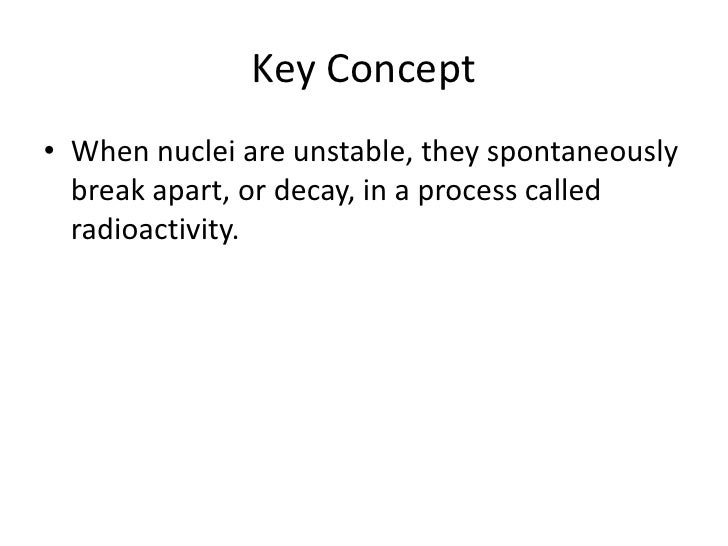 Key Concept

• When nuclei are unstable, they spontaneously break apart, or decay, in a process called radioactivity.